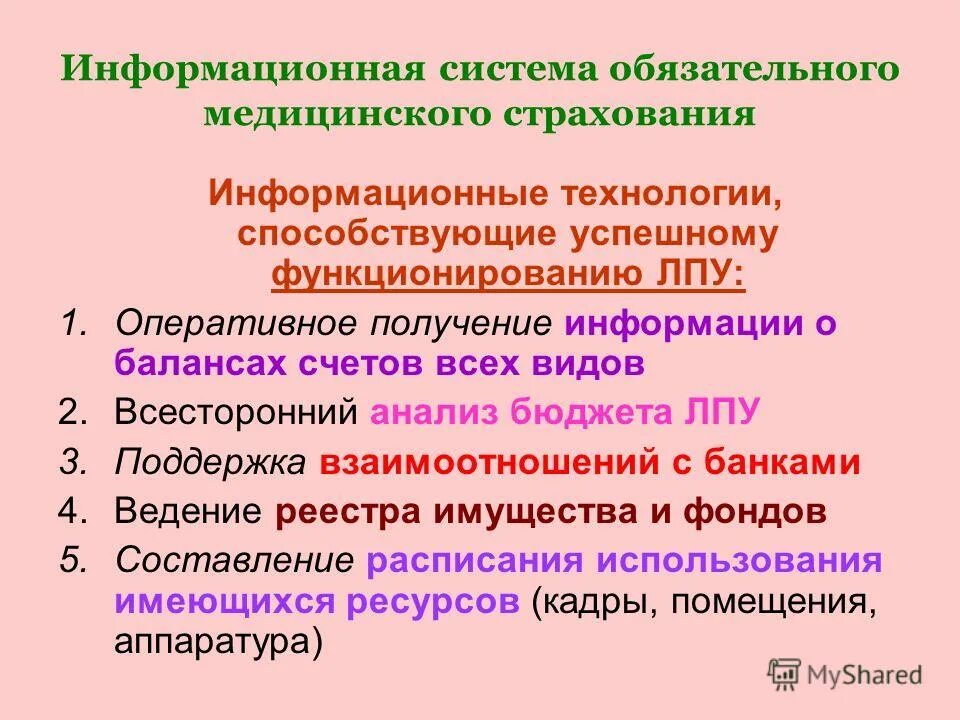 Информационная система обязательного медицинского страхования

Информационные технологии, способствующие успешному функционированию ЛПУ:

1. Оперативное получение информации о балансах счетов всех видов
2. Всесторонний анализ бюджета ЛПУ
3. Поддержка взаимоотношений с банками
4. Ведение реестра имущества и фондов
5. Составление расписания использования имеющихся ресурсов (кадры, помещения, аппаратура)

MyShared